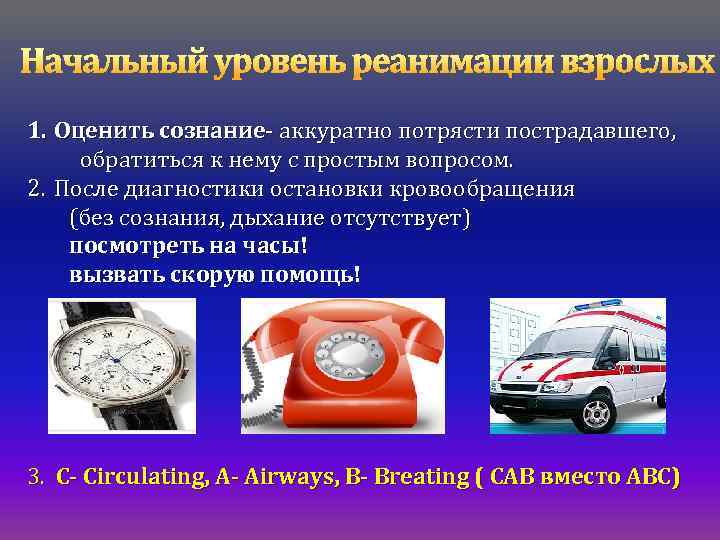 Начальный уровень реанимации взрослых

1. Оценить сознание- аккуратно потрясти пострадавшего, обратиться к нему с простым вопросом.
2. После диагностики остановки кровообращения (без сознания, дыхание отсутствует)
посмотреть на часы!
вызвать скорую помощь!

3. C- Circulating, A- Airways, B- Breating ( CAB вместо ABC)